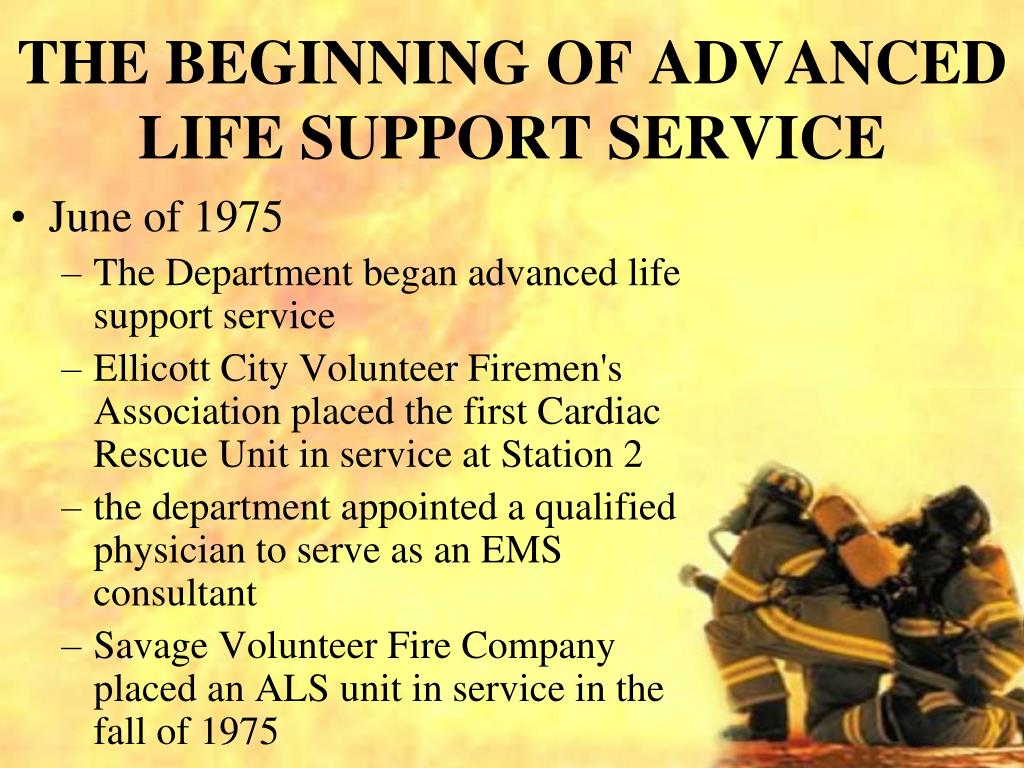 THE BEGINNING OF ADVANCED LIFE SUPPORT SERVICE

• June of 1975
– The Department began advanced life support service
– Ellicott City Volunteer Firemen's Association placed the first Cardiac Rescue Unit in service at Station 2
– the department appointed a qualified physician to serve as an EMS consultant
– Savage Volunteer Fire Company placed an ALS unit in service in the fall of 1975